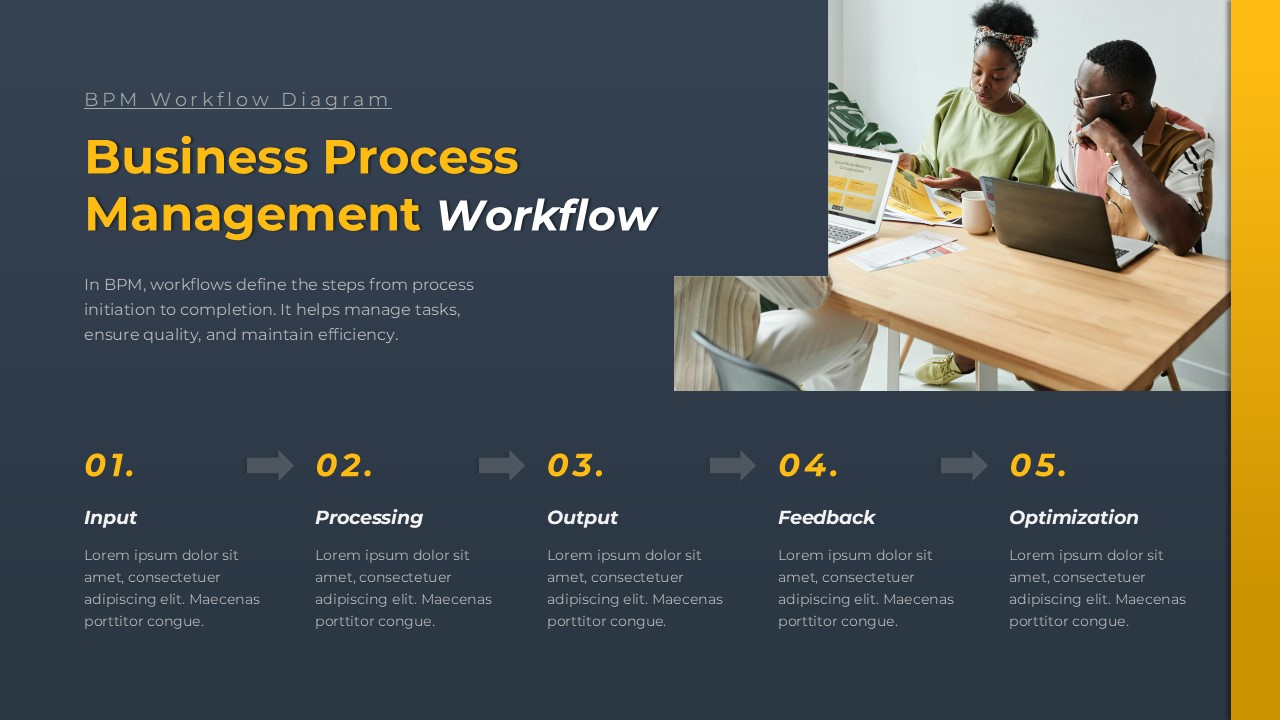 BPM Workflow Diagram

Business Process Management Workflow

In BPM, workflows define the steps from process initiation to completion. It helps manage tasks, ensure quality, and maintain efficiency.

01.

Input

Lorem ipsum dolor sit amet, consectetuer adipiscing elit. Maecenas porttitor congue.

02.

Processing

Lorem ipsum dolor sit amet, consectetuer adipiscing elit. Maecenas porttitor congue.

03.

Output

Lorem ipsum dolor sit amet, consectetuer adipiscing elit. Maecenas porttitor congue.

04.

Feedback

Lorem ipsum dolor sit amet, consectetuer adipiscing elit. Maecenas porttitor congue.

05.

Optimization

Lorem ipsum dolor sit amet, consectetuer adipiscing elit. Maecenas porttitor congue.